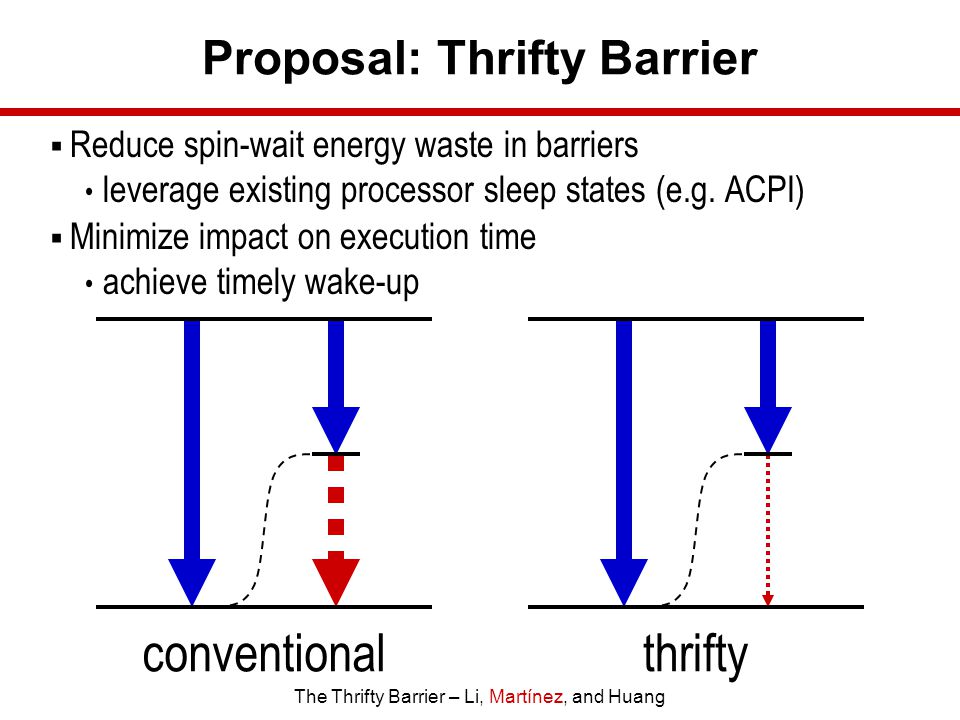 Proposal: Thrifty Barrier

▪ Reduce spin-wait energy waste in barriers
• leverage existing processor sleep states (e.g. ACPI)
▪ Minimize impact on execution time
• achieve timely wake-up

conventional

thrifty

The Thrifty Barrier – Li, Martínez, and Huang